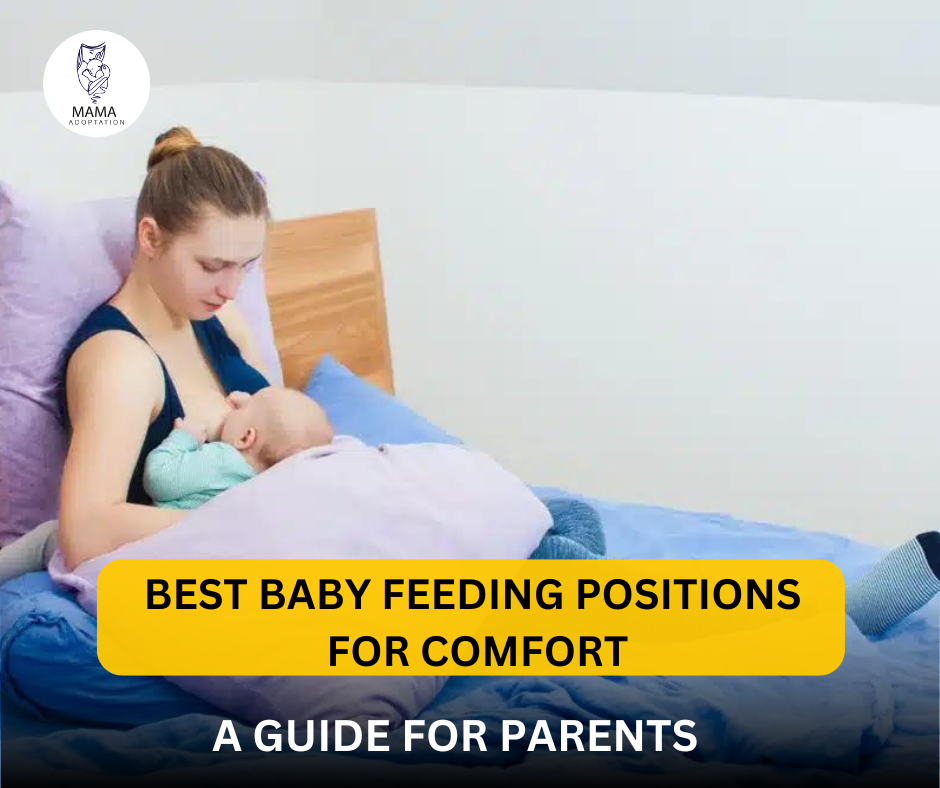 MAMA
ADOPTATION

BEST BABY FEEDING POSITIONS FOR COMFORT

A GUIDE FOR PARENTS